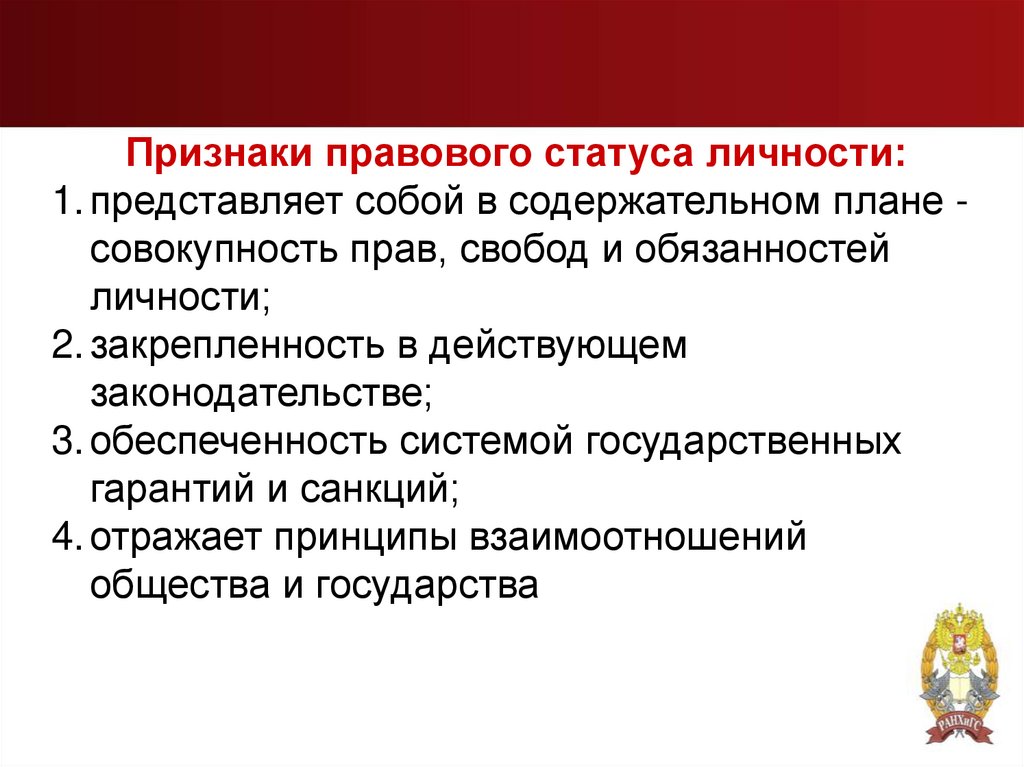 Признаки правового статуса личности:
1. представляет собой в содержательном плане - совокупность прав, свобод и обязанностей личности;
2. закрепленность в действующем законодательстве;
3. обеспеченность системой государственных гарантий и санкций;
4. отражает принципы взаимоотношений общества и государства

РАНХиГС